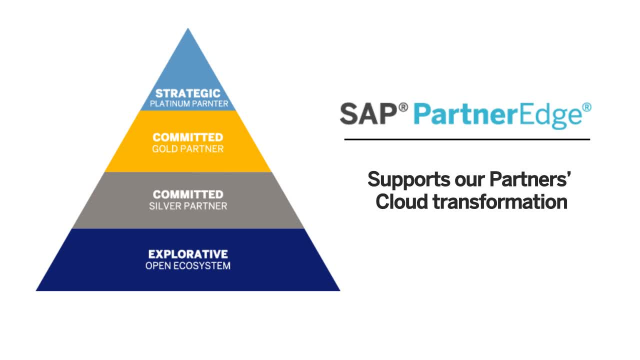 STRATEGIC
PLATINUM PARNTER

COMMITTED
GOLD PARTNER

COMMITTED
SILVER PARTNER

EXPLORATIVE
OPEN ECOSYSTEM

SAP® PartnerEdge®

Supports our Partners' Cloud transformation